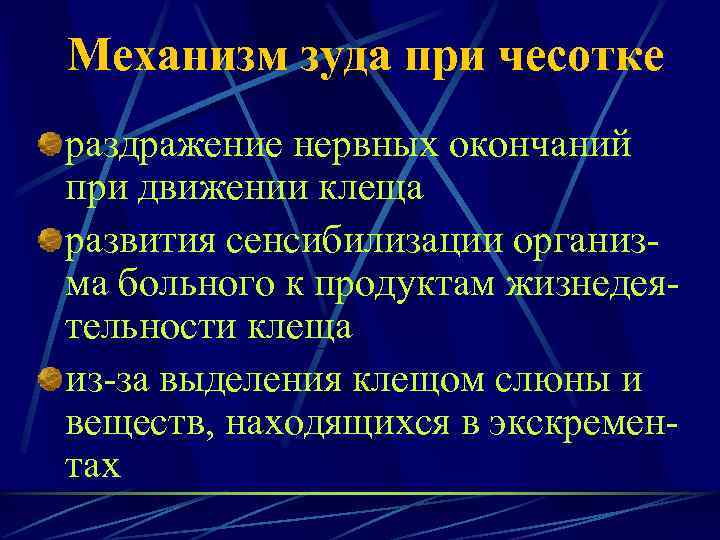 Механизм зуда при чесотке

раздражение нервных окончаний при движении клеща

развития сенсибилизации организма больного к продуктам жизнедеятельности клеща

из-за выделения клещом слюны и веществ, находящихся в экскрементах